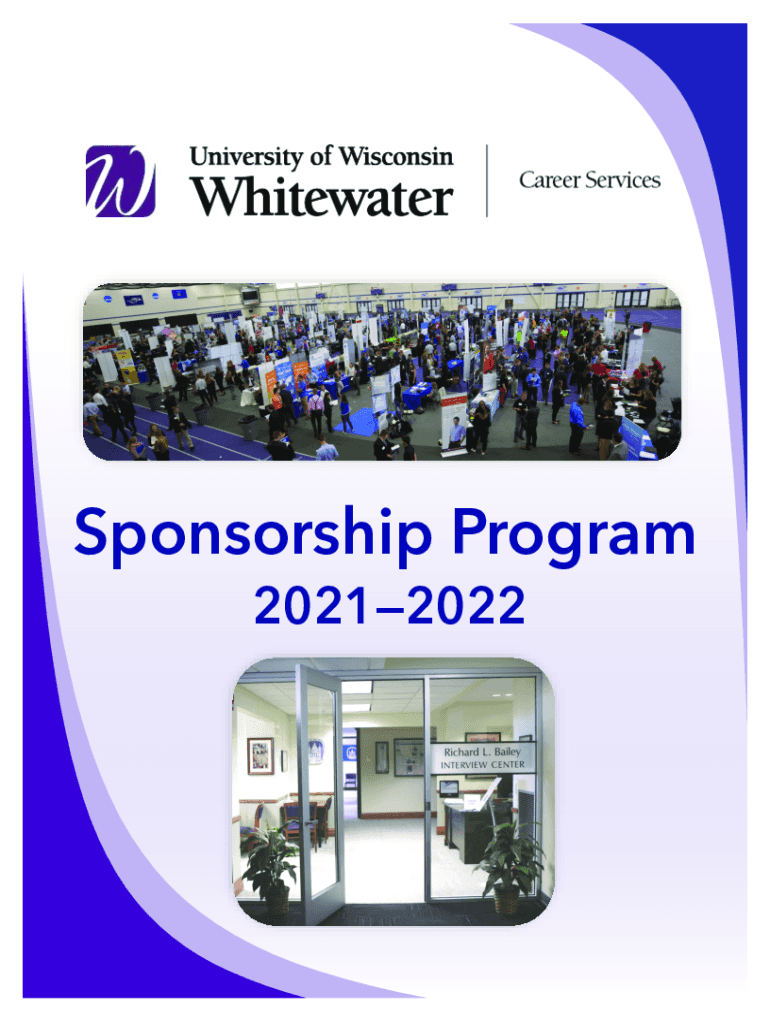 University of Wisconsin
Whitewater

Career Services

Sponsorship Program
2021–2022

Richard L. Bailey
INTERVIEW CENTER